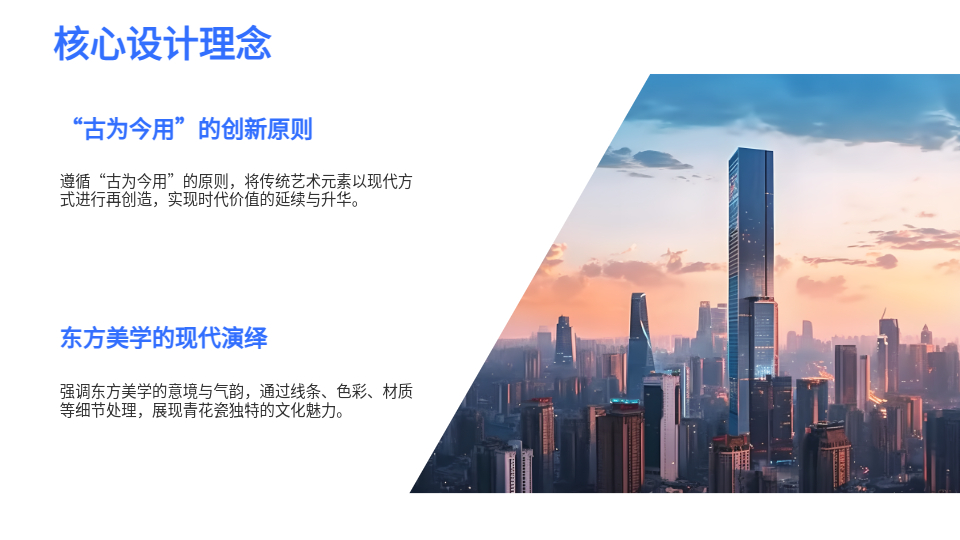 核心设计理念

“古为今用”的创新原则

遵循“古为今用”的原则，将传统艺术元素以现代方式进行再创造，实现时代价值的延续与升华。

东方美学的现代演绎

强调东方美学的意境与气韵，通过线条、色彩、材质等细节处理，展现青花瓷独特的文化魅力。